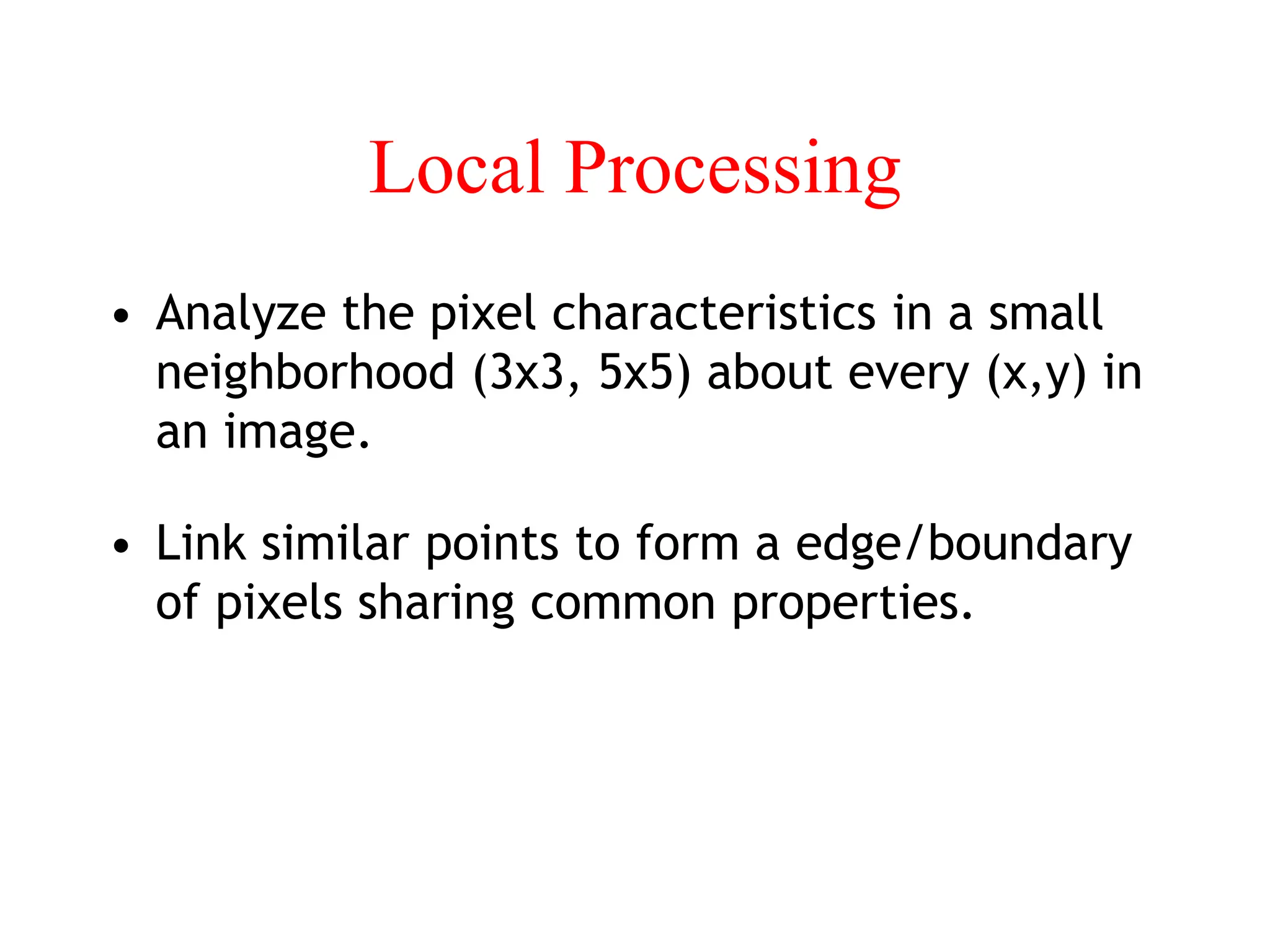 Local Processing

• Analyze the pixel characteristics in a small neighborhood (3x3, 5x5) about every (x,y) in an image.

• Link similar points to form a edge/boundary of pixels sharing common properties.